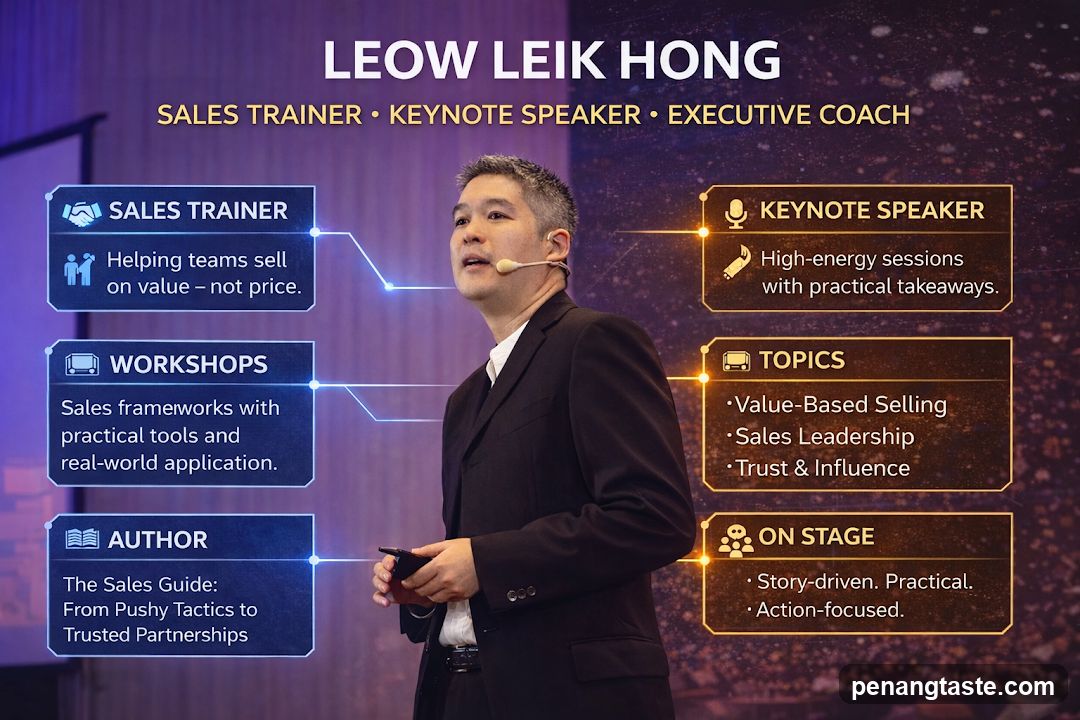 LEOW LEIK HONG

SALES TRAINER • KEYNOTE SPEAKER • EXECUTIVE COACH

SALES TRAINER

Helping teams sell on value – not price.

WORKSHOPS

Sales frameworks with practical tools and real-world application.

AUTHOR

The Sales Guide: From Pushy Tactics to Trusted Partnerships

KEYNOTE SPEAKER

High-energy sessions with practical takeaways.

TOPICS

• Value-Based Selling
• Sales Leadership
• Trust & Influence

ON STAGE

• Story-driven. Practical.
• Action-focused.

penangtaste.com